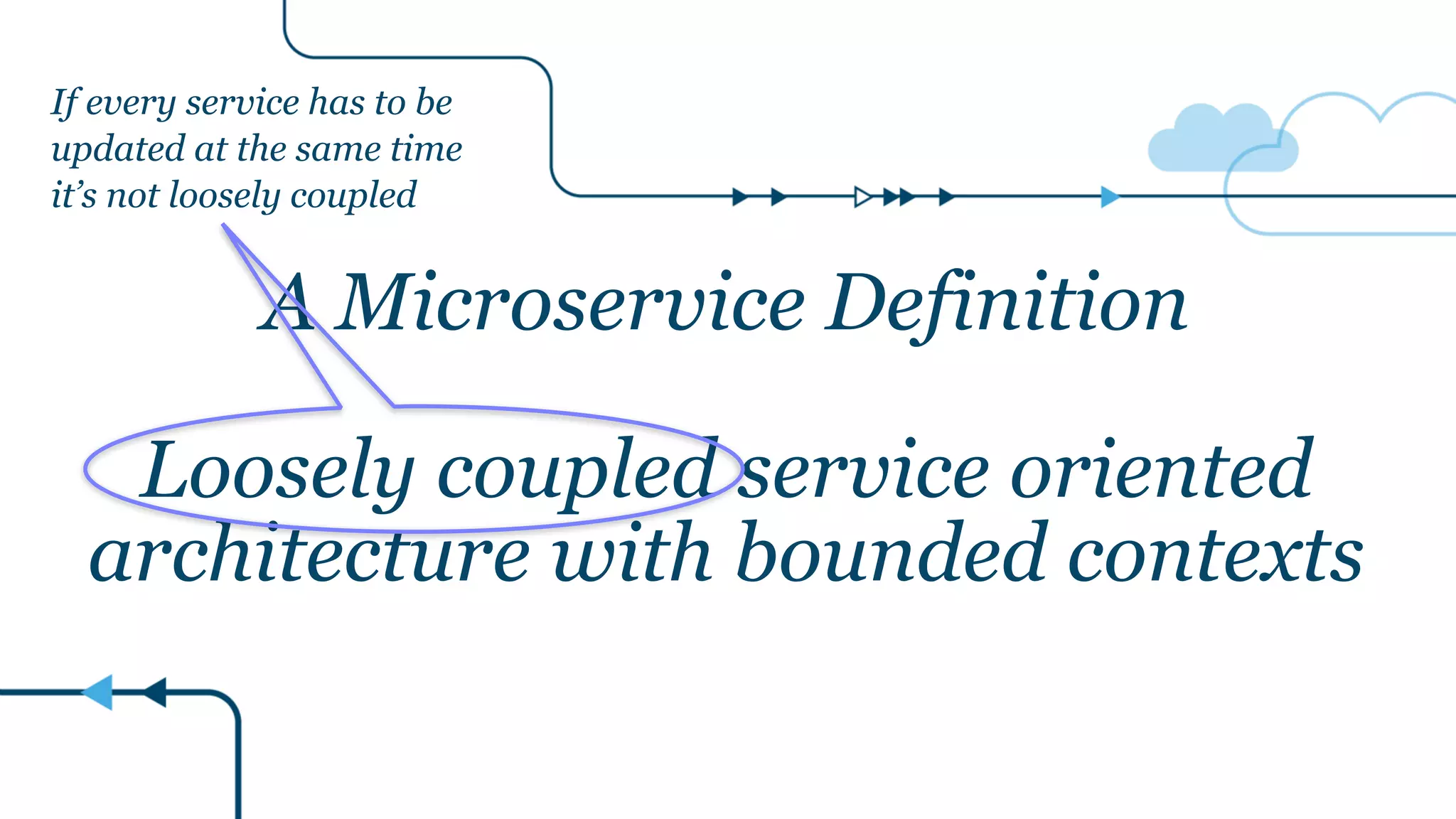 If every service has to be updated at the same time it's not loosely coupled

A Microservice Definition

Loosely coupled service oriented architecture with bounded contexts